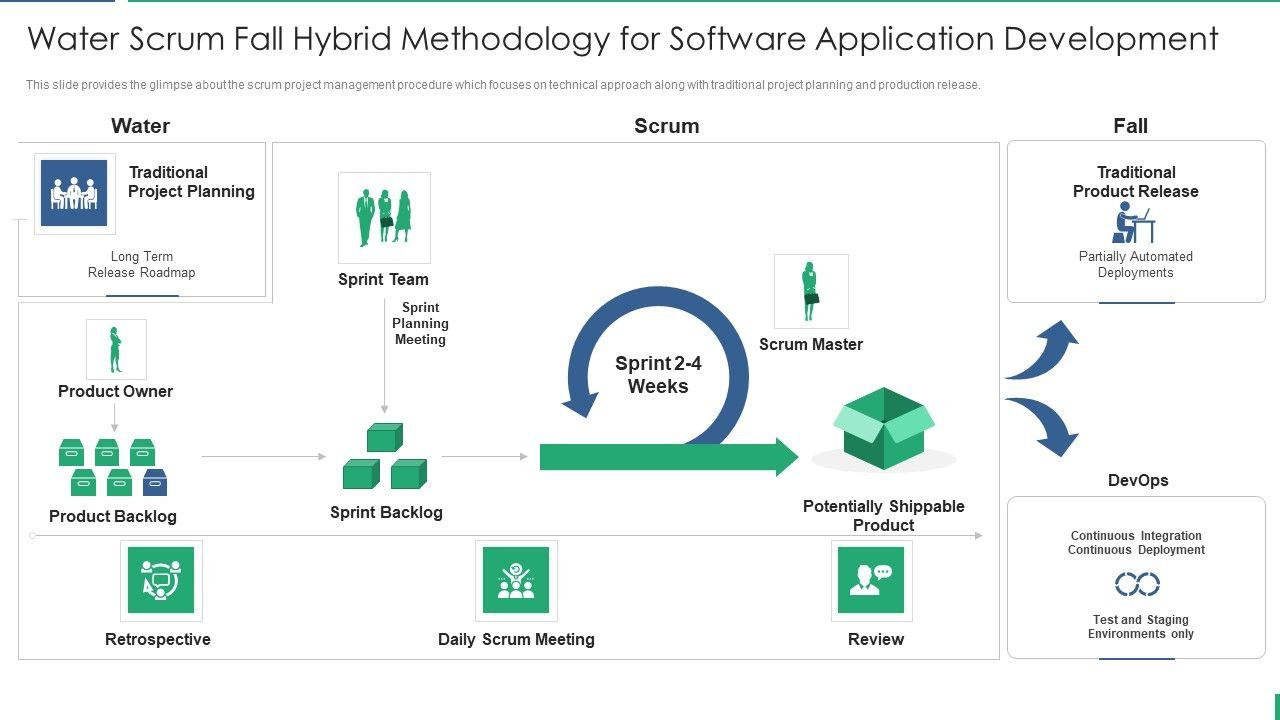 Water Scrum Fall Hybrid Methodology for Software Application Development

This slide provides the glimpse about the scrum project management procedure which focuses on technical approach along with traditional project planning and production release.

Water

Traditional Project Planning

Long Term Release Roadmap

Product Owner

Product Backlog

Scrum

Sprint Team

Sprint Planning Meeting

Sprint Backlog

Sprint 2-4 Weeks

Scrum Master

Potentially Shippable Product

Retrospective

Daily Scrum Meeting

Review

Fall

Traditional Product Release

Partially Automated Deployments

DevOps

Continuous Integration Continuous Deployment

Test and Staging Environments only